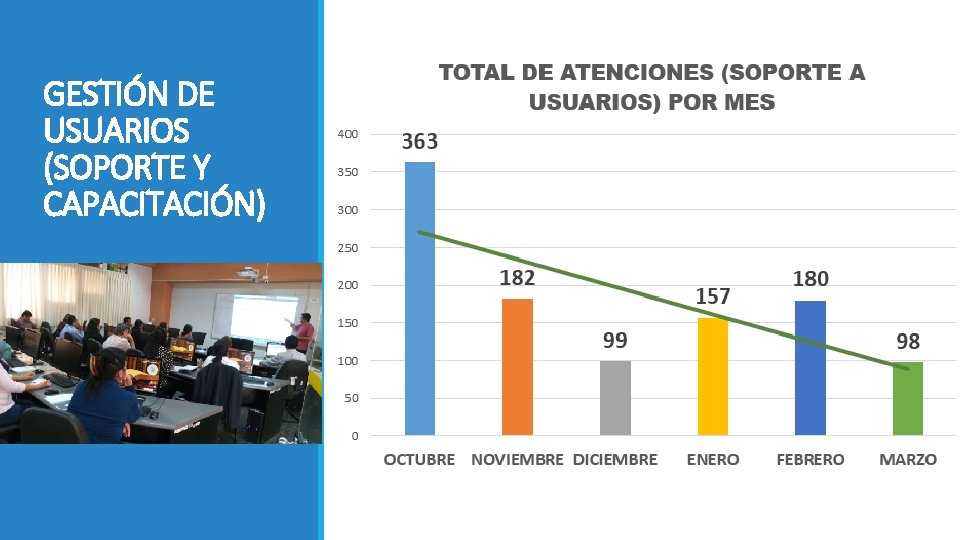 GESTIÓN DE USUARIOS (SOPORTE Y CAPACITACIÓN)

TOTAL DE ATENCIONES (SOPORTE A USUARIOS) POR MES

400
350
300
250
200
150
100
50
0

363
182
99
157
180
98

OCTUBRE
NOVIEMBRE
DICIEMBRE
ENERO
FEBRERO
MARZO